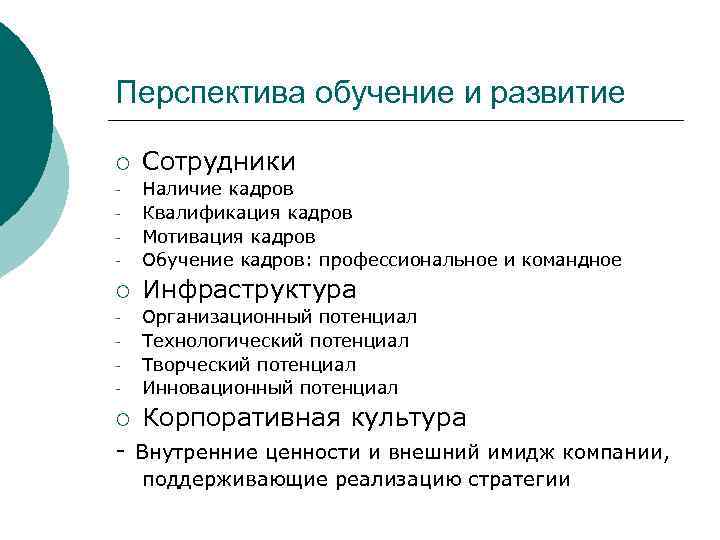 Перспектива обучение и развитие

○ Сотрудники
- Наличие кадров
- Квалификация кадров
- Мотивация кадров
- Обучение кадров: профессиональное и командное
○ Инфраструктура
- Организационный потенциал
- Технологический потенциал
- Творческий потенциал
- Инновационный потенциал
○ Корпоративная культура
- Внутренние ценности и внешний имидж компании, поддерживающие реализацию стратегии